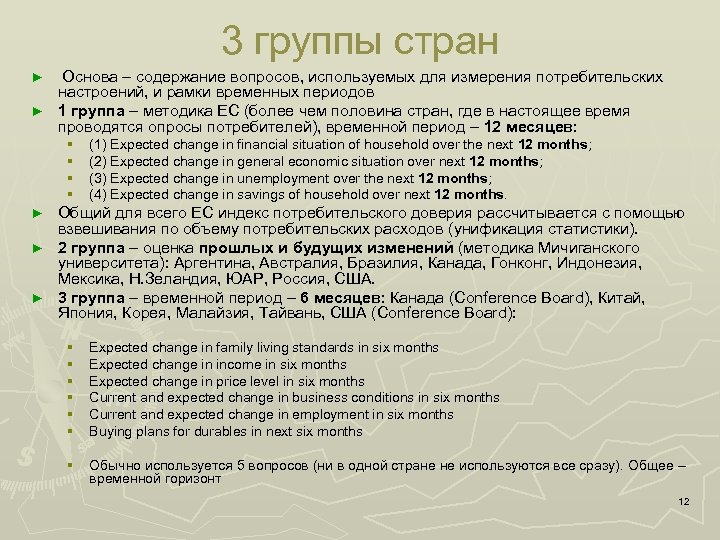 3 группы стран

► Основа – содержание вопросов, используемых для измерения потребительских настроений, и рамки временных периодов

► 1 группа – методика ЕС (более чем половина стран, где в настоящее время проводятся опросы потребителей), временной период – 12 месяцев:

▪ (1) Expected change in financial situation of household over the next 12 months;
▪ (2) Expected change in general economic situation over next 12 months;
▪ (3) Expected change in unemployment over the next 12 months;
▪ (4) Expected change in savings of household over next 12 months.

► Общий для всего ЕС индекс потребительского доверия рассчитывается с помощью взвешивания по объему потребительских расходов (унификация статистики).

► 2 группа – оценка прошлых и будущих изменений (методика Мичиганского университета): Аргентина, Австралия, Бразилия, Канада, Гонконг, Индонезия, Мексика, Н.Зеландия, ЮАР, Россия, США.

► 3 группа – временной период – 6 месяцев: Канада (Conference Board), Китай, Япония, Корея, Малайзия, Тайвань, США (Conference Board):

▪ Expected change in family living standards in six months
▪ Expected change in income in six months
▪ Expected change in price level in six months
▪ Current and expected change in business conditions in six months
▪ Current and expected change in employment in six months
▪ Buying plans for durables in next six months

▪ Обычно используется 5 вопросов (ни в одной стране не используются все сразу). Общее – временной горизонт

12